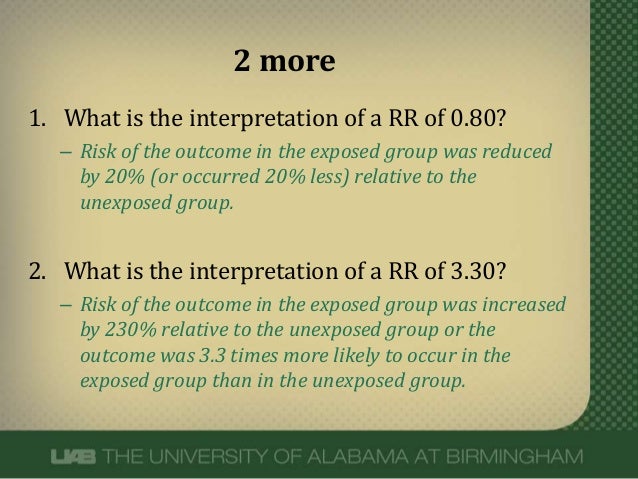 2 more

1. What is the interpretation of a RR of 0.80?
– Risk of the outcome in the exposed group was reduced by 20% (or occurred 20% less) relative to the unexposed group.

2. What is the interpretation of a RR of 3.30?
– Risk of the outcome in the exposed group was increased by 230% relative to the unexposed group or the outcome was 3.3 times more likely to occur in the exposed group than in the unexposed group.

UAB THE UNIVERSITY OF ALABAMA AT BIRMINGHAM